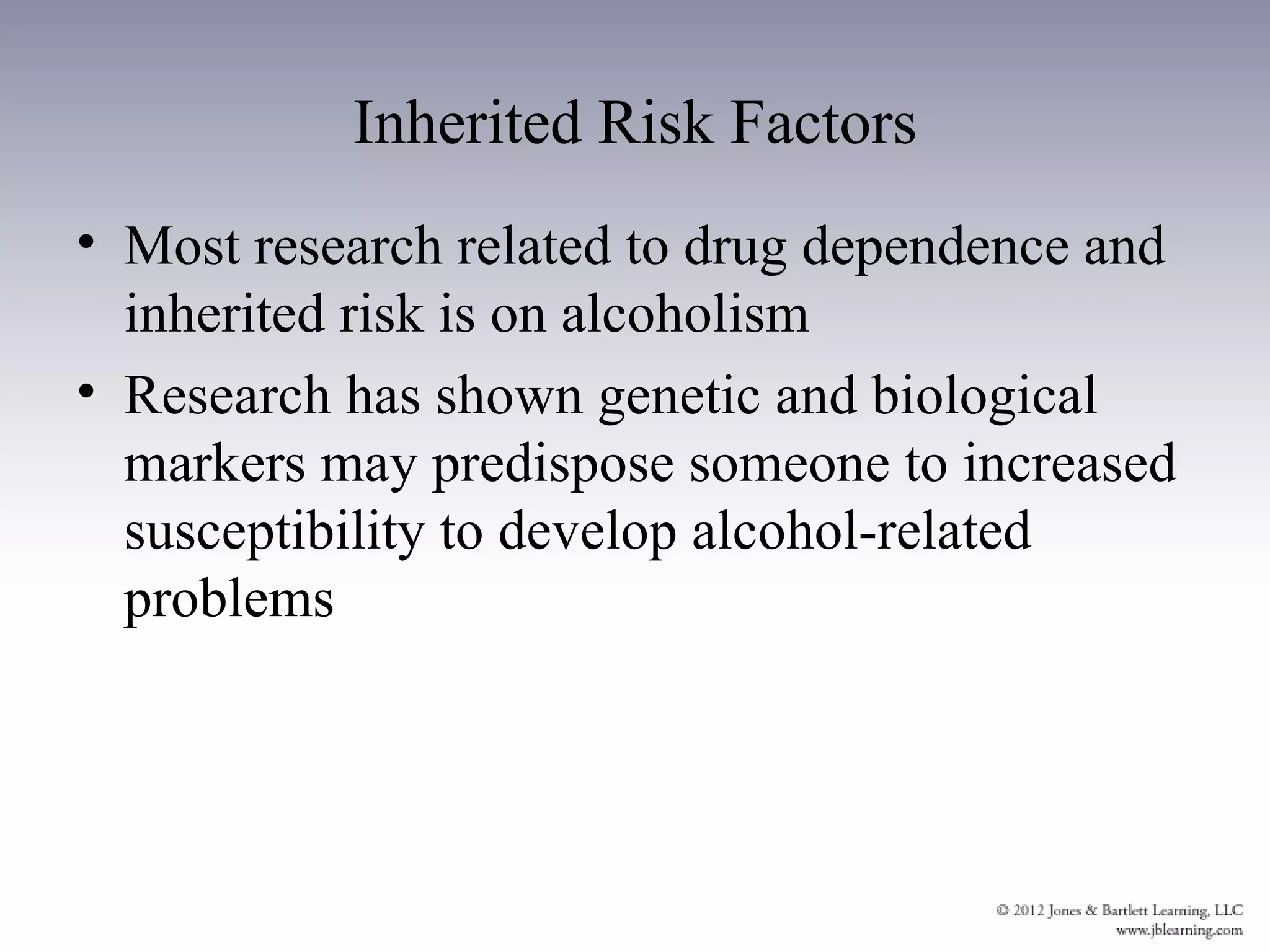 Inherited Risk Factors

• Most research related to drug dependence and inherited risk is on alcoholism

• Research has shown genetic and biological markers may predispose someone to increased susceptibility to develop alcohol-related problems

© 2012 Jones & Bartlett Learning, LLC
www.jblearning.com